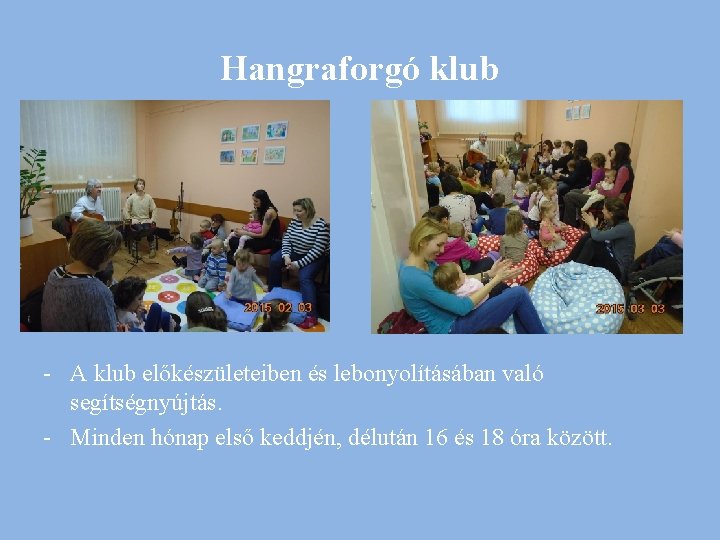 Hangraforgó klub

2015 02 03

2015 03 03

- A klub előkészületeiben és lebonyolításában való segítségnyújtás.
- Minden hónap első keddjén, délután 16 és 18 óra között.